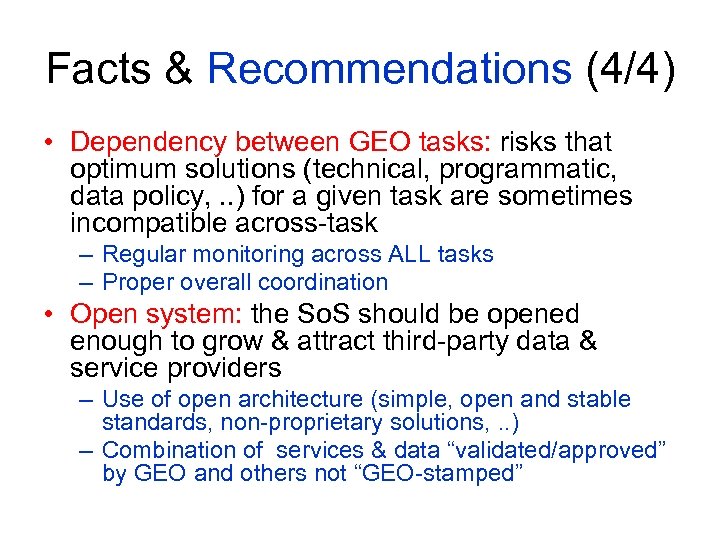 Facts & Recommendations (4/4)

• Dependency between GEO tasks: risks that optimum solutions (technical, programmatic, data policy, ..) for a given task are sometimes incompatible across-task
– Regular monitoring across ALL tasks
– Proper overall coordination

• Open system: the SoS should be opened enough to grow & attract third-party data & service providers
– Use of open architecture (simple, open and stable standards, non-proprietary solutions, ..)
– Combination of services & data “validated/approved” by GEO and others not “GEO-stamped”